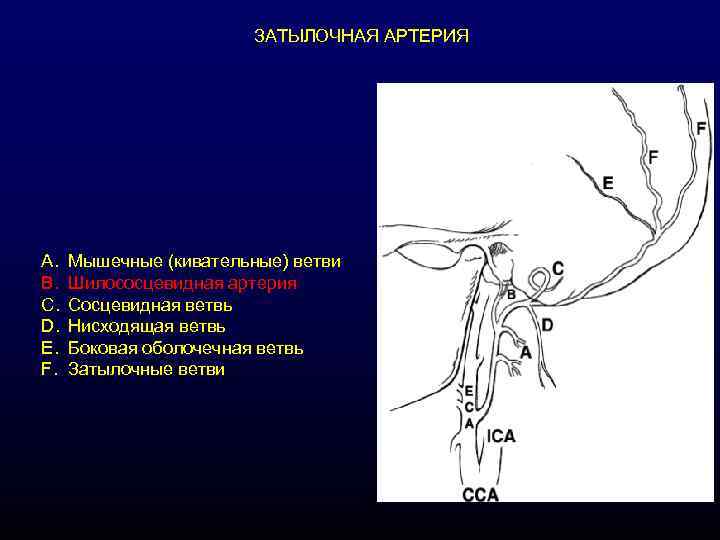 ЗАТЫЛОЧНАЯ АРТЕРИЯ

A. Мышечные (кивательные) ветви
B. Шилососцевидная артерия
C. Сосцевидная ветвь
D. Нисходящая ветвь
E. Боковая оболочечная ветвь
F. Затылочные ветви

F
F
E
C
B
D
A
E
C
A
ICA
CCA